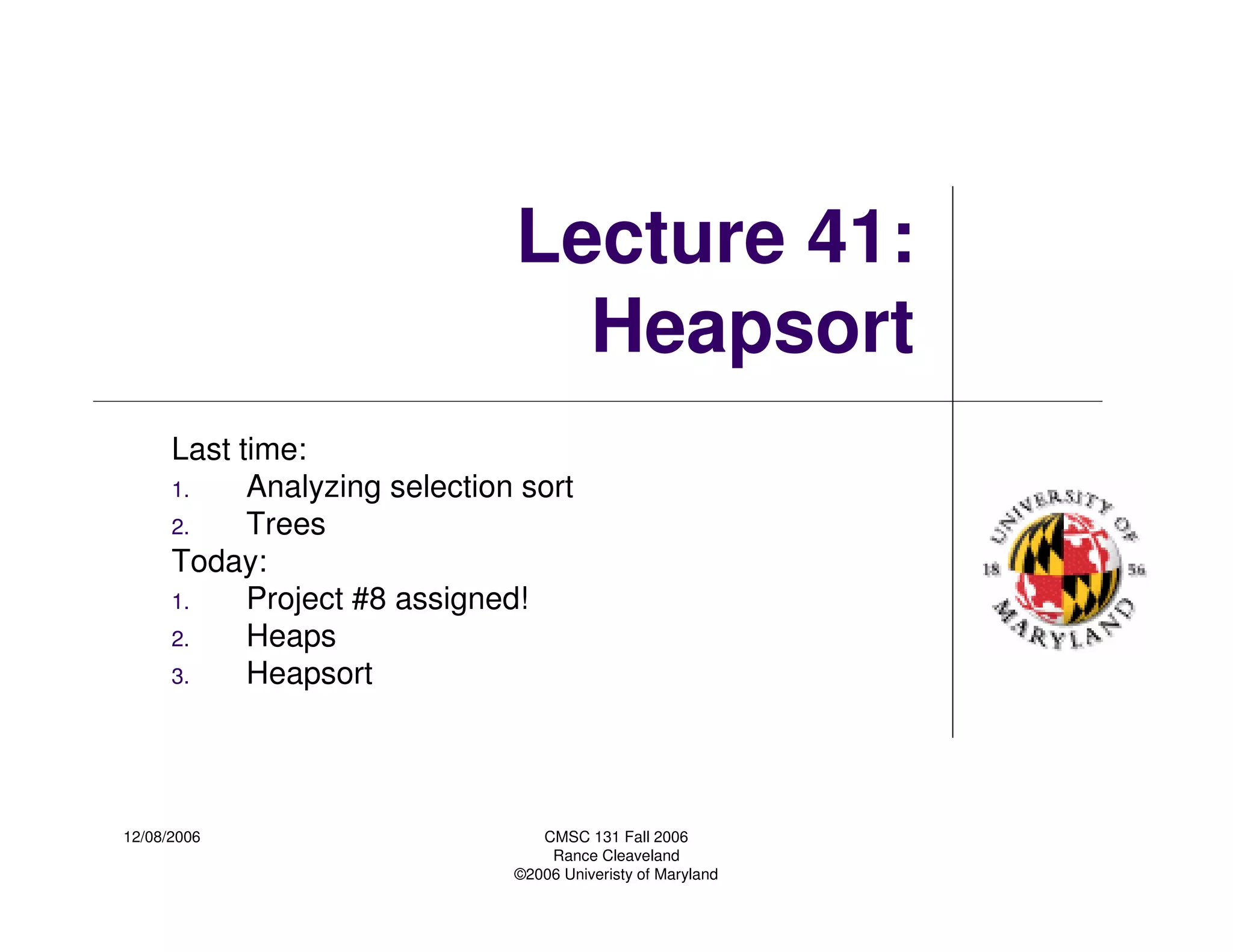 Lecture 41: Heapsort

Last time:
1. Analyzing selection sort
2. Trees
Today:
1. Project #8 assigned!
2. Heaps
3. Heapsort

UNIVERSITY OF MARYLAND
18 56

12/08/2006

CMSC 131 Fall 2006
Rance Cleaveland
©2006 Univeristy of Maryland